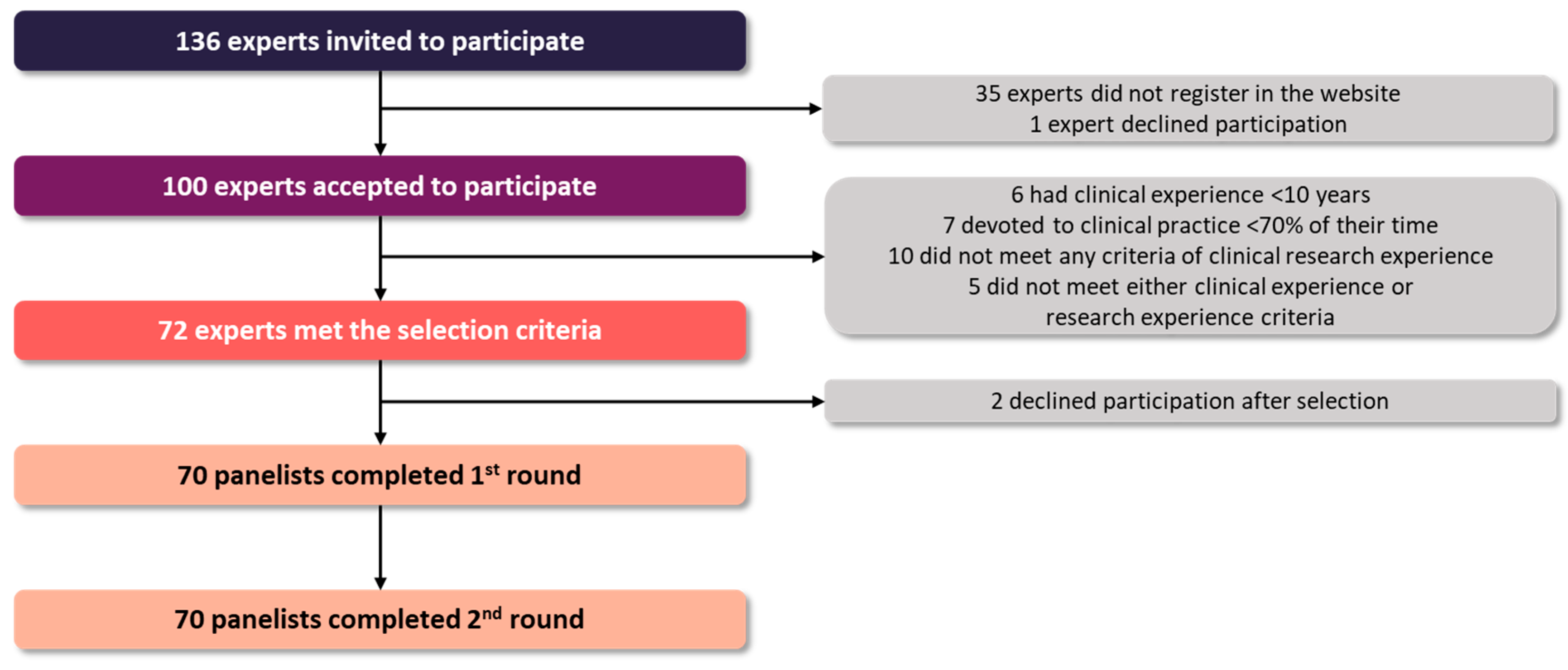 136 experts invited to participate

35 experts did not register in the website
1 expert declined participation

100 experts accepted to participate

6 had clinical experience <10 years
7 devoted to clinical practice <70% of their time
10 did not meet any criteria of clinical research experience
5 did not meet either clinical experience or research experience criteria

72 experts met the selection criteria

2 declined participation after selection

70 panelists completed 1$^{st}$ round

70 panelists completed 2$^{nd}$ round